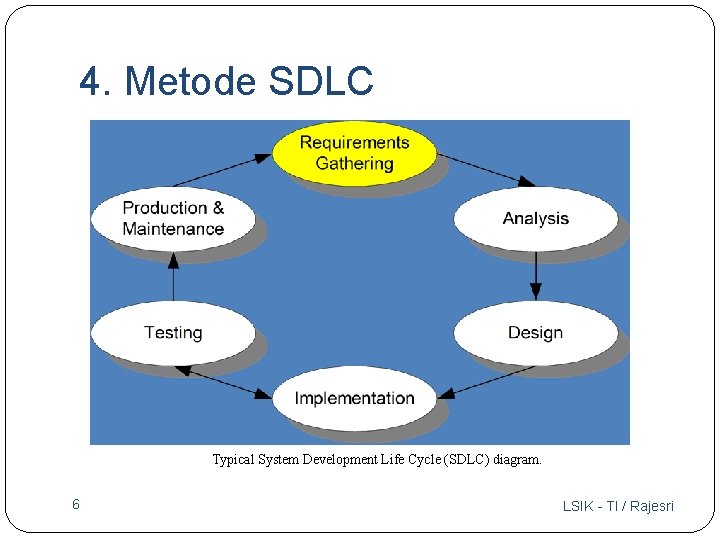 4. Metode SDLC

Requirements Gathering

Analysis

Design

Implementation

Testing

Production & Maintenance

Typical System Development Life Cycle (SDLC) diagram.

6

LSIK - TI / Rajesri